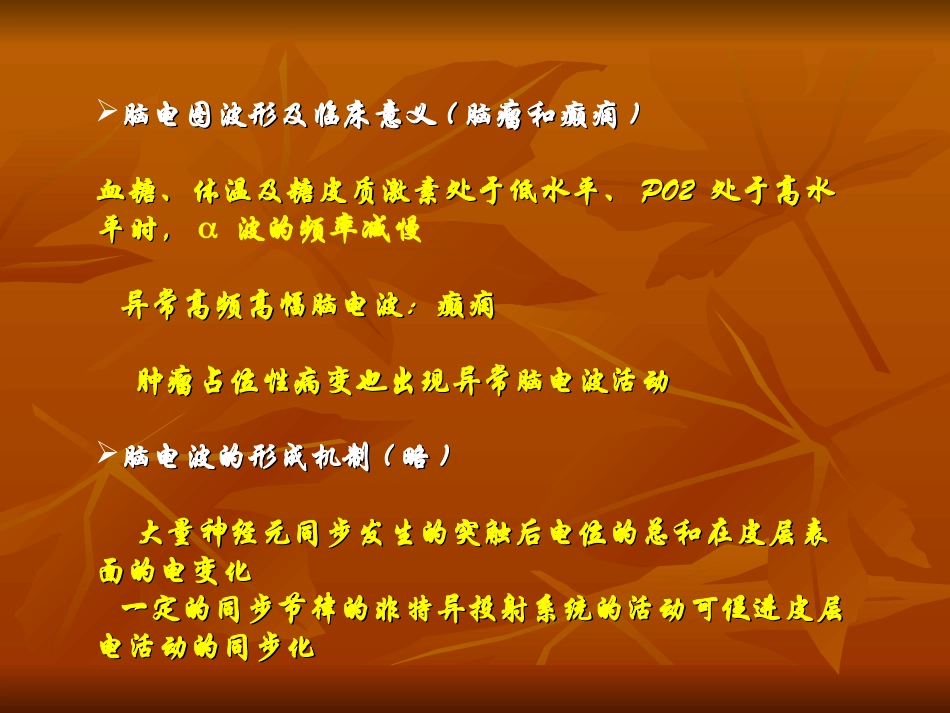 ➢脑电图波形及临床意义（脑瘤和癫痫）

血糖、体温及糖皮质激素处于低水平、PO2 处于高水平时，α 波的频率减慢

异常高频高幅脑电波：癫痫

肿瘤占位性病变也出现异常脑电波活动

➢脑电波的形成机制（略）

大量神经元同步发生的突触后电位的总和在皮层表面的电变化
一定的同步节律的非特异投射系统的活动可促进皮层电活动的同步化